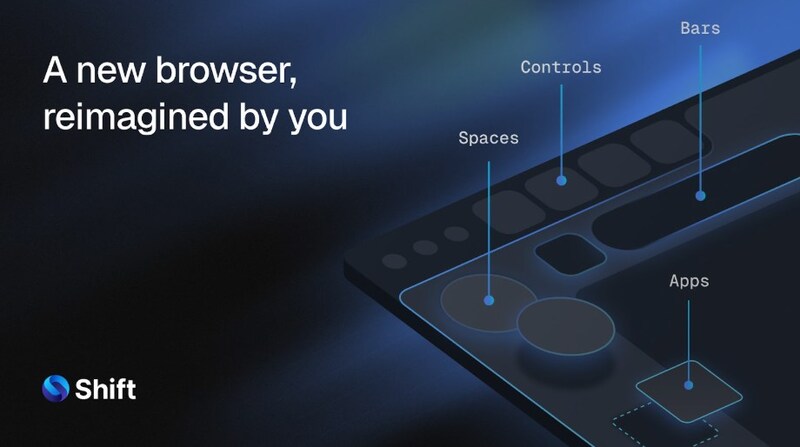 A new browser, reimagined by you

Bars

Controls

Spaces

Apps

Shift